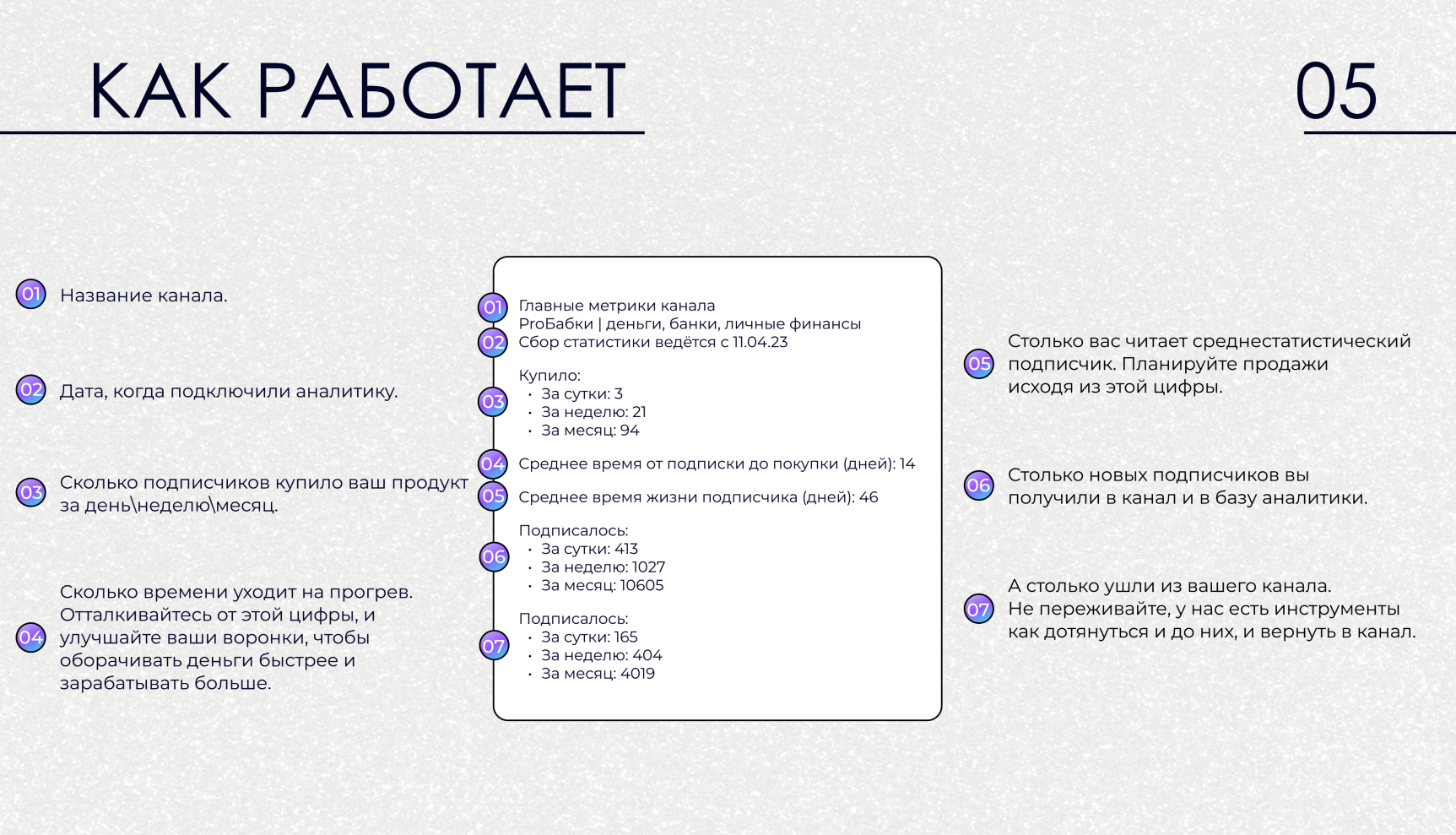 КАК РАБОТАЕТ

05

01 Название канала.

02 Дата, когда подключили аналитику.

03 Сколько подписчиков купило ваш продукт за день\неделю\месяц.

04 Сколько времени уходит на прогрев. Отталкивайтесь от этой цифры, и улучшайте ваши воронки, чтобы оборачивать деньги быстрее и зарабатывать больше.

01 Главные метрики канала
ProБабки | деньги, банки, личные финансы
02 Сбор статистики ведётся с 11.04.23

03 Купило:
• За сутки: 3
• За неделю: 21
• За месяц: 94

04 Среднее время от подписки до покупки (дней): 14

05 Среднее время жизни подписчика (дней): 46

06 Подписалось:
• За сутки: 413
• За неделю: 1027
• За месяц: 10605

07 Подписалось:
• За сутки: 165
• За неделю: 404
• За месяц: 4019

05 Столько вас читает среднестатистический подписчик. Планируйте продажи исходя из этой цифры.

06 Столько новых подписчиков вы получили в канал и в базу аналитики.

07 А столько ушли из вашего канала. Не переживайте, у нас есть инструменты как дотянуться и до них, и вернуть в канал.